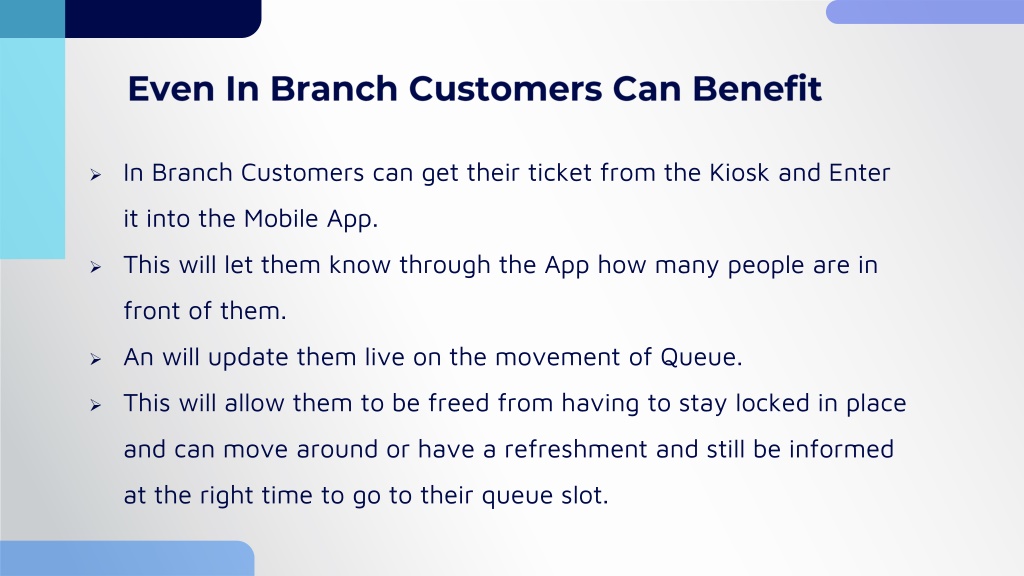 Even In Branch Customers Can Benefit

➢ In Branch Customers can get their ticket from the Kiosk and Enter it into the Mobile App.

➢ This will let them know through the App how many people are in front of them.

➢ An will update them live on the movement of Queue.

➢ This will allow them to be freed from having to stay locked in place and can move around or have a refreshment and still be informed at the right time to go to their queue slot.